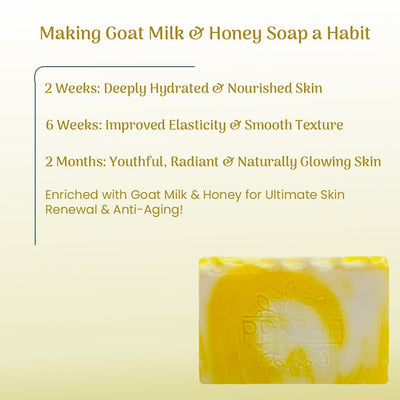 Making Goat Milk & Honey Soap a Habit

2 Weeks: Deeply Hydrated & Nourished Skin

6 Weeks: Improved Elasticity & Smooth Texture

2 Months: Youthful, Radiant & Naturally Glowing Skin

Enriched with Goat Milk & Honey for Ultimate Skin Renewal & Anti-Aging!